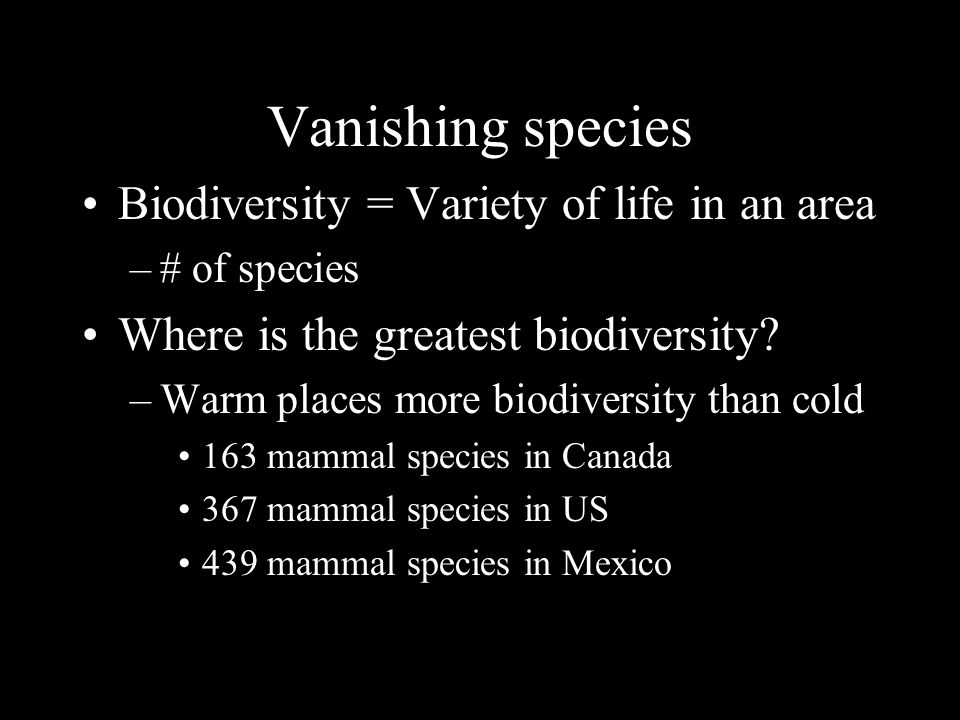 Vanishing species

• Biodiversity = Variety of life in an area
– # of species
• Where is the greatest biodiversity?
– Warm places more biodiversity than cold
• 163 mammal species in Canada
• 367 mammal species in US
• 439 mammal species in Mexico